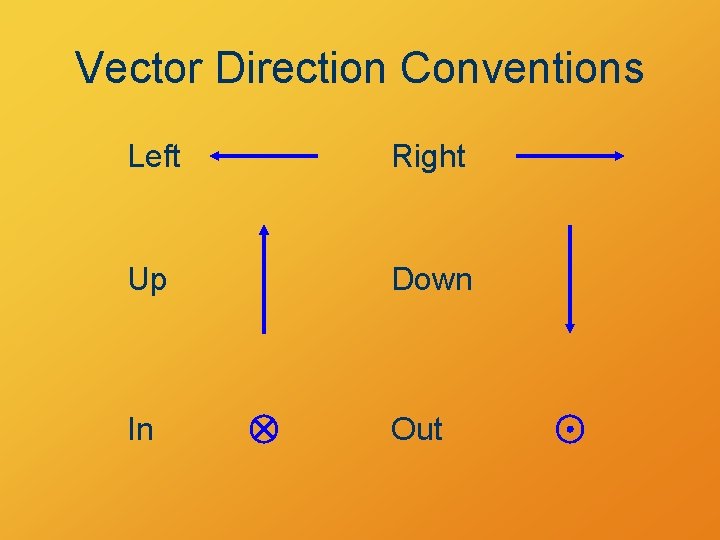 Vector Direction Conventions

Left $\leftarrow$

Right $\rightarrow$

Up $\uparrow$

Down $\downarrow$

In $\otimes$

Out $\odot$